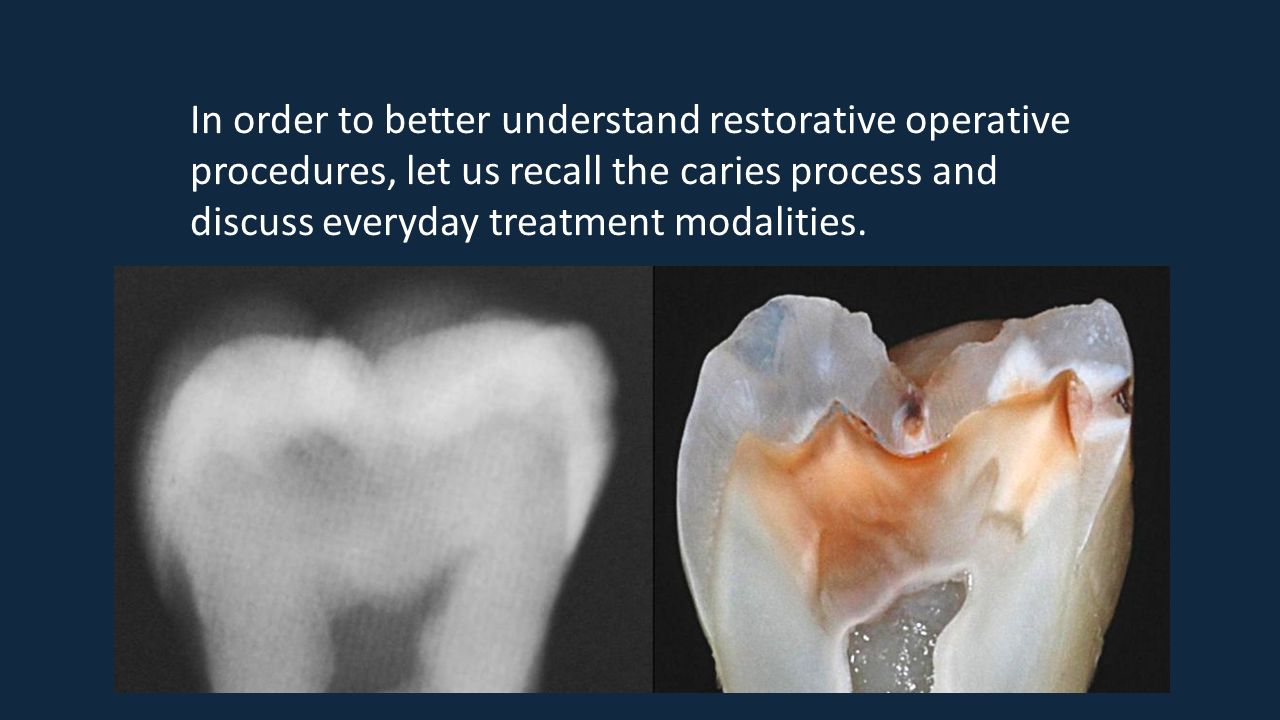 In order to better understand restorative operative procedures, let us recall the caries process and discuss everyday treatment modalities.